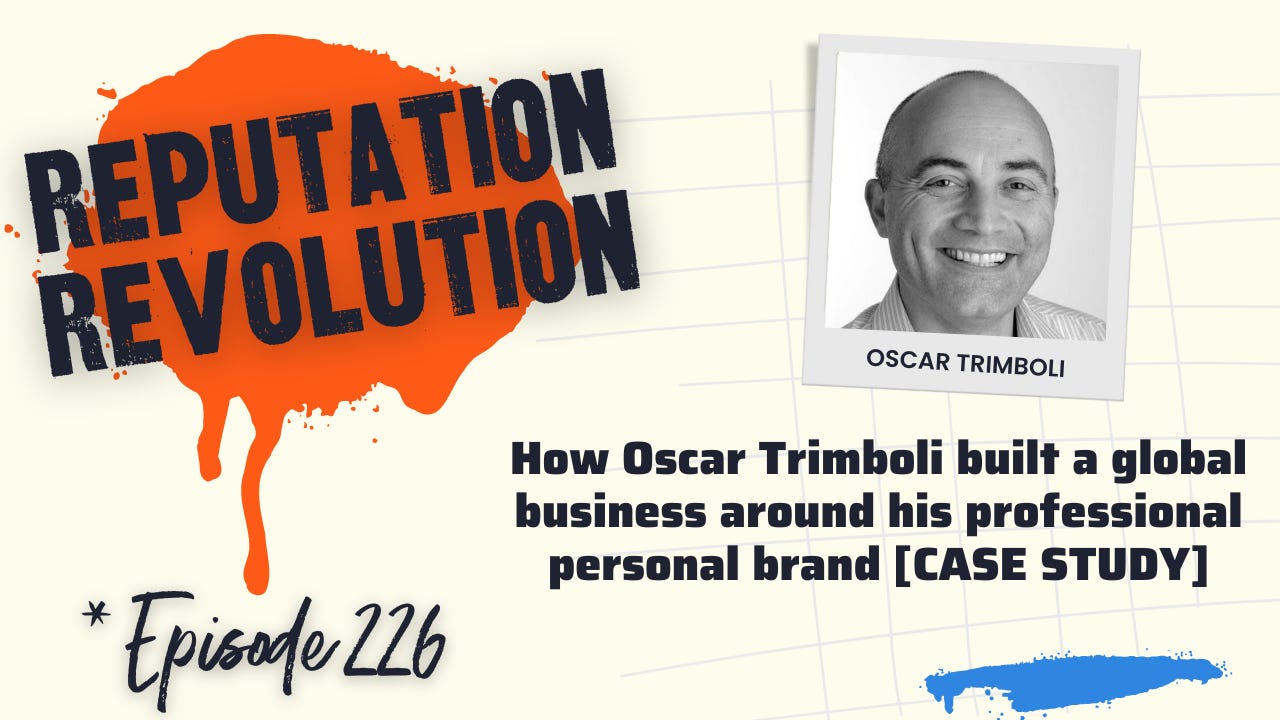 REPUTATION REVOLUTION

OSCAR TRIMBOLI

How Oscar Trimboli built a global business around his professional personal brand [CASE STUDY]

* Episode 226